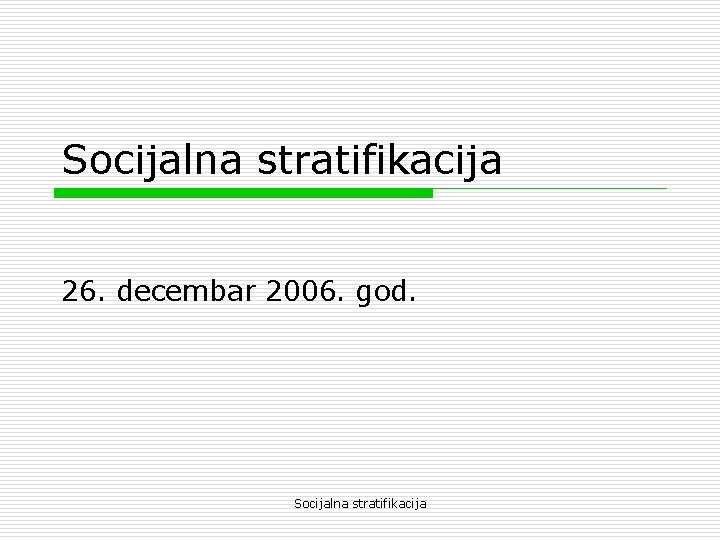 Socijalna stratifikacija

26. decembar 2006. god.

Socijalna stratifikacija